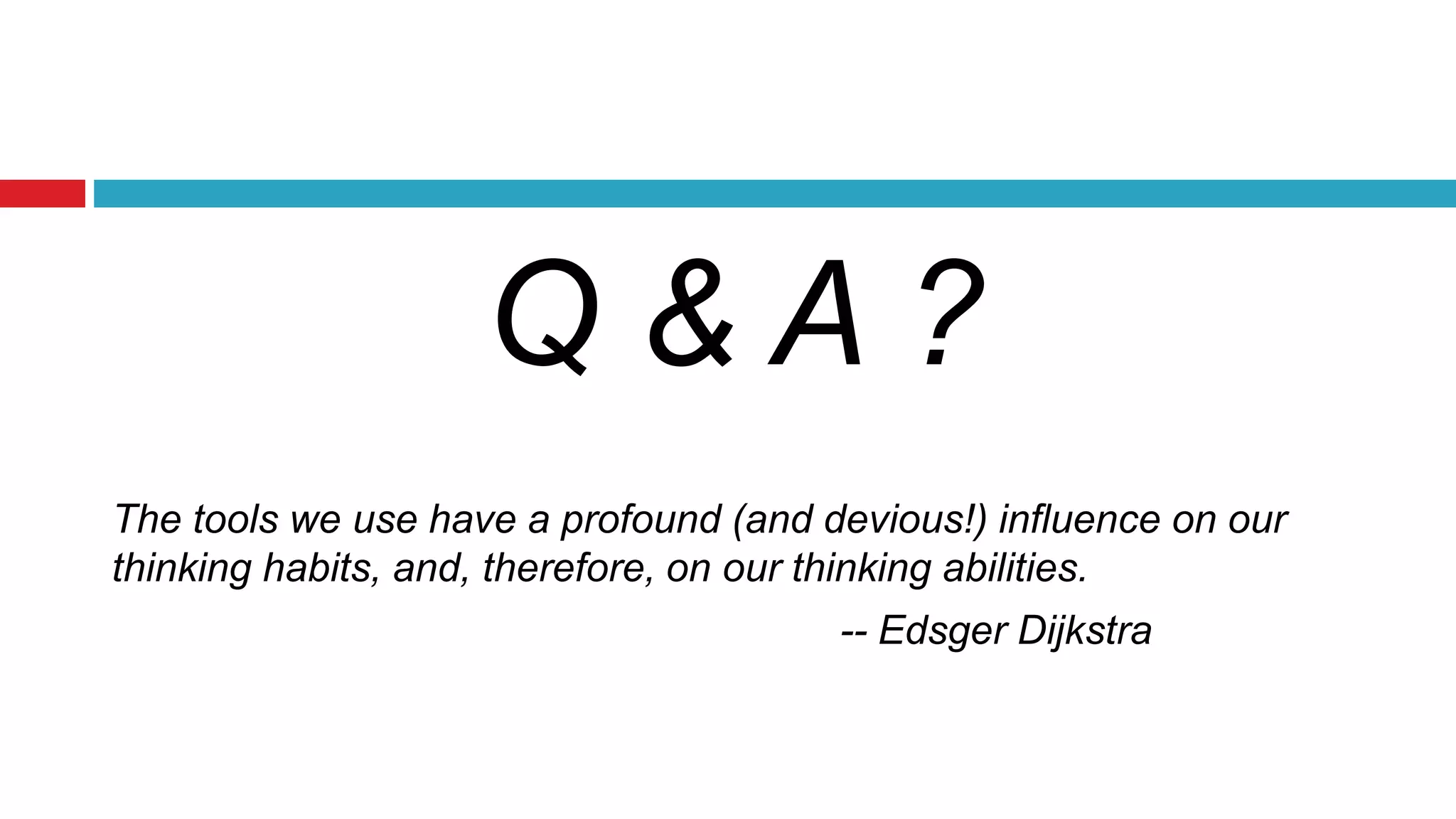 Q & A ?

The tools we use have a profound (and devious!) influence on our thinking habits, and, therefore, on our thinking abilities.

-- Edsger Dijkstra